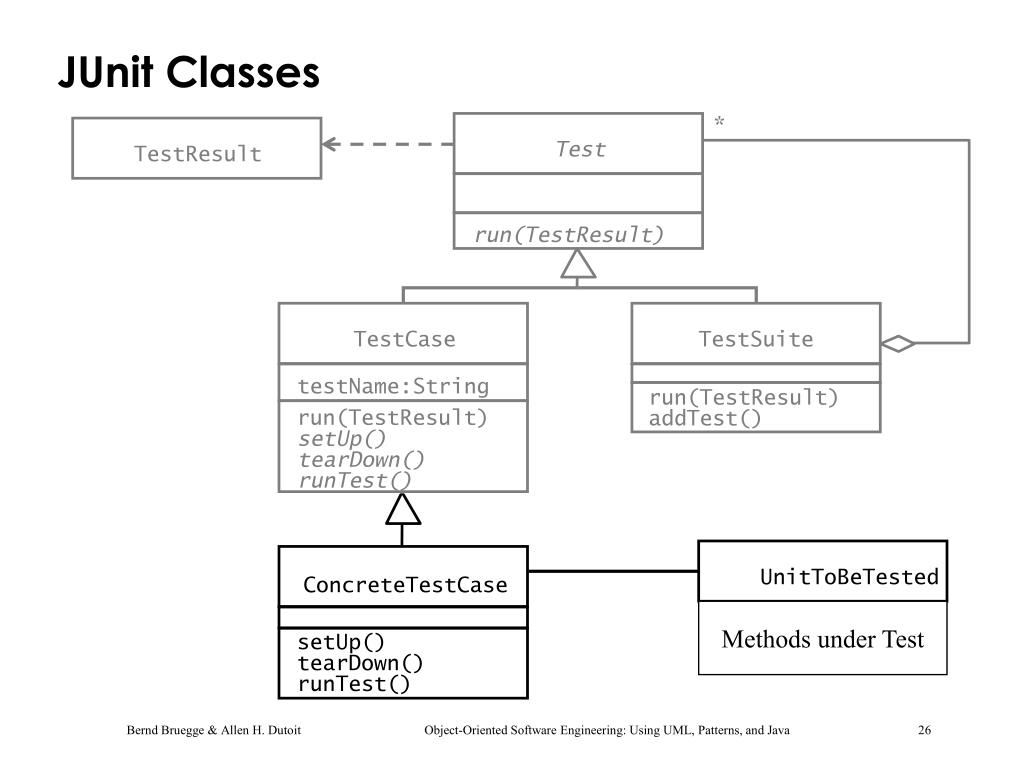 JUnit Classes

TestResult

Test

run(TestResult)

*

TestCase

testName:String

run(TestResult)
setUp()
tearDown()
runTest()

TestSuite

run(TestResult)
addTest()

ConcreteTestCase

setUp()
tearDown()
runTest()

UnitToBeTested

Methods under Test

Bernd Bruegge & Allen H. Dutoit

Object-Oriented Software Engineering: Using UML, Patterns, and Java

26